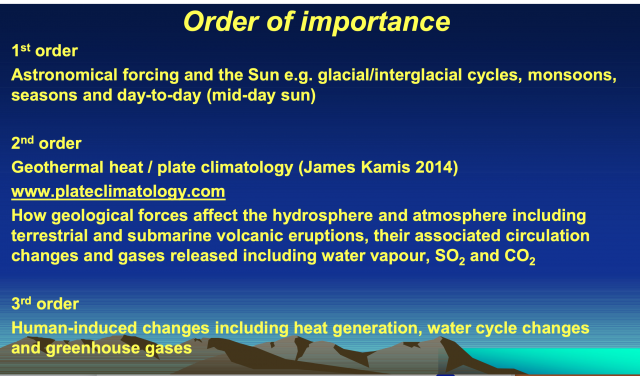 Order of importance

1$^{st}$ order
Astronomical forcing and the Sun e.g. glacial/interglacial cycles, monsoons, seasons and day-to-day (mid-day sun)

2$^{nd}$ order
Geothermal heat / plate climatology (James Kamis 2014)
www.plateclimatology.com
How geological forces affect the hydrosphere and atmosphere including terrestrial and submarine volcanic eruptions, their associated circulation changes and gases released including water vapour, $SO_2$ and $CO_2$

3$^{rd}$ order
Human-induced changes including heat generation, water cycle changes and greenhouse gases